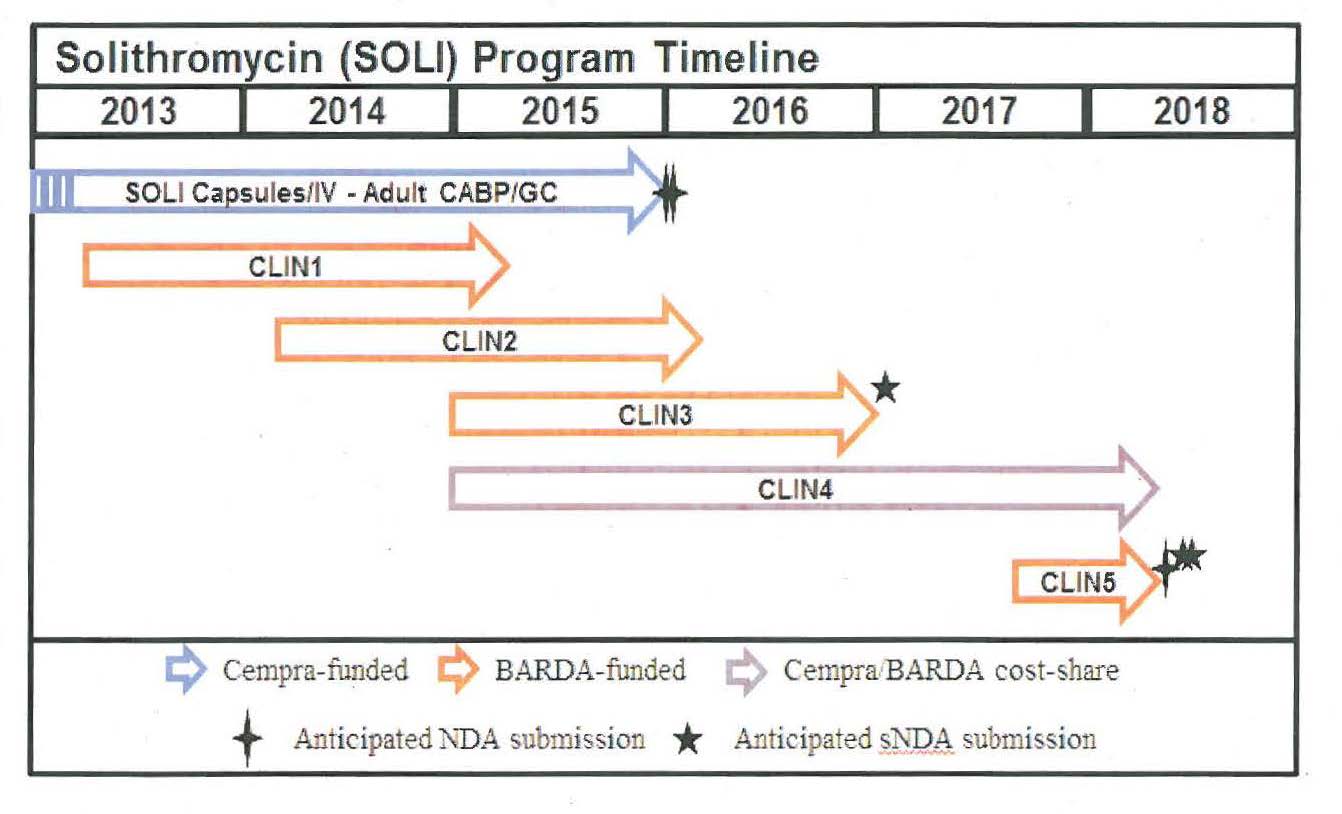 Solithromycin (SOLI) Program Timeline

| 2013 | 2014 | 2015 | 2016 | 2017 | 2018 |
|---|---|---|---|---|---|

SOLI Capsules/IV - Adult CABP/GC

CLIN1

CLIN2

CLIN3

CLIN4

CLIN5

Cempra-funded BARDA-funded Cempra/BARDA cost-share

Anticipated NDA submission Anticipated sNDA submission